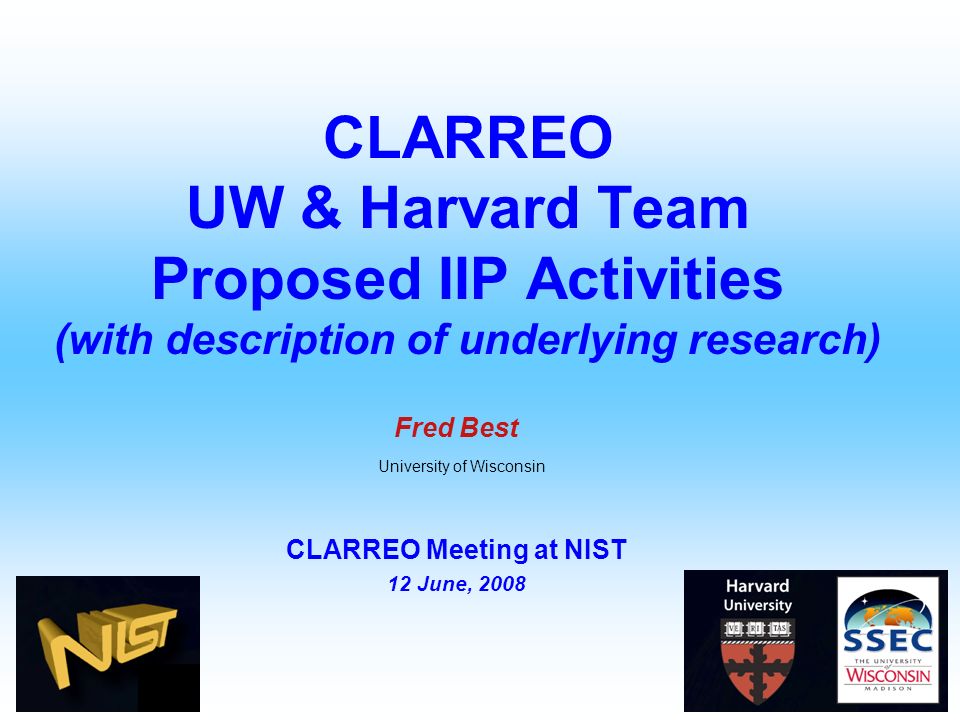 CLARREO
UW & Harvard Team
Proposed IIP Activities
(with description of underlying research)

Fred Best
University of Wisconsin

CLARREO Meeting at NIST
12 June, 2008

NIST

Harvard University
VE RI TAS

SSEC
THE UNIVERSITY of WISCONSIN MADISON